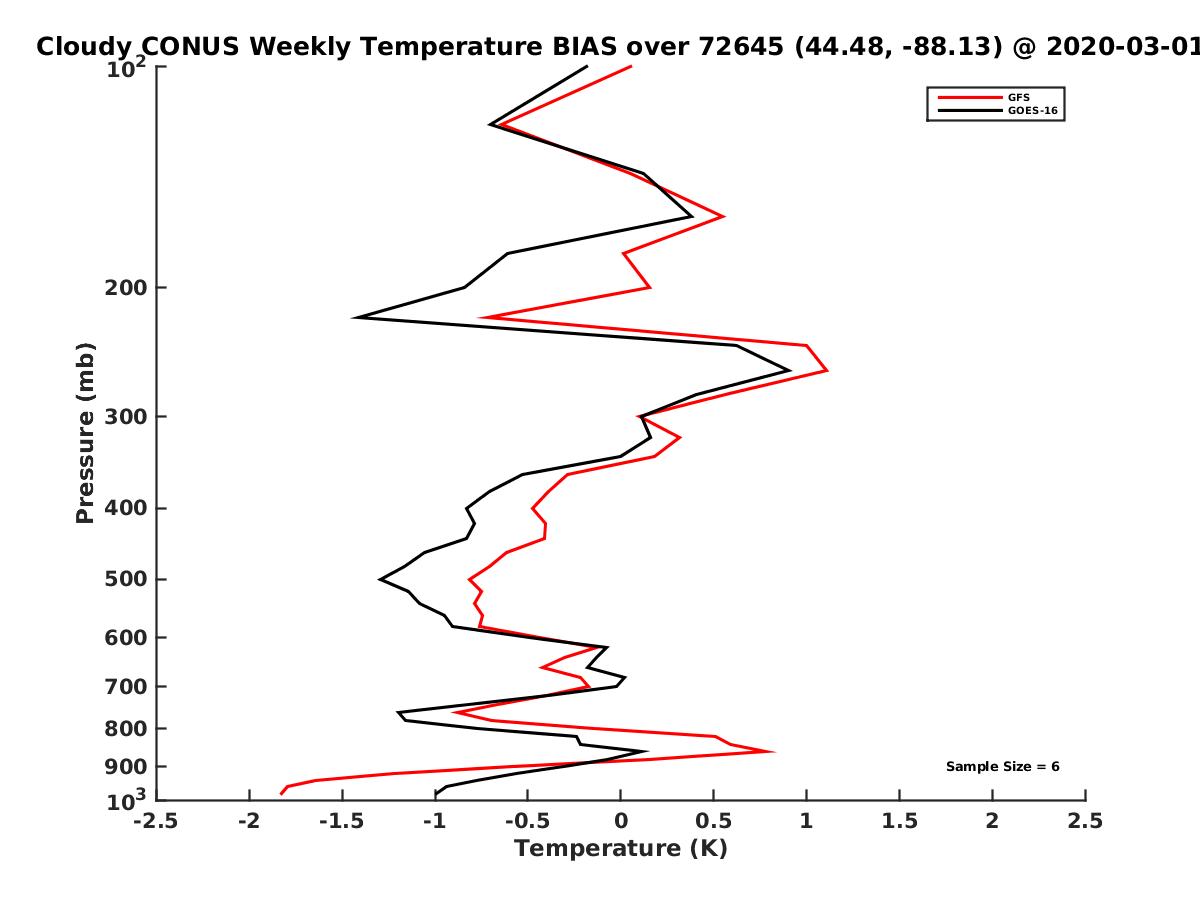 Cloudy CONUS Weekly Temperature BIAS over 72645 (44.48, -88.13) @ 2020-03-01

GFS
GOES-16

Pressure (mb)

$10^2$
200
300
400
500
600
700
800
900
$10^3$

Sample Size = 6

-2.5
-2
-1.5
-1
-0.5
0
0.5
1
1.5
2
2.5

Temperature (K)